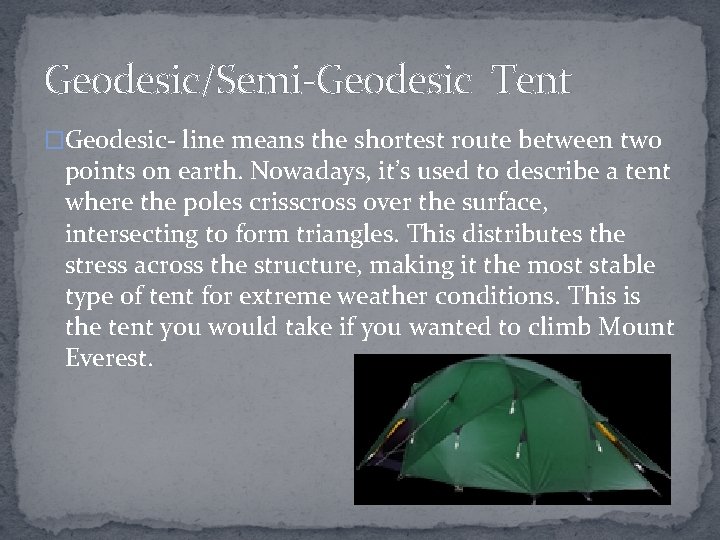 Geodesic/Semi-Geodesic Tent

□Geodesic- line means the shortest route between two points on earth. Nowadays, it's used to describe a tent where the poles crisscross over the surface, intersecting to form triangles. This distributes the stress across the structure, making it the most stable type of tent for extreme weather conditions. This is the tent you would take if you wanted to climb Mount Everest.